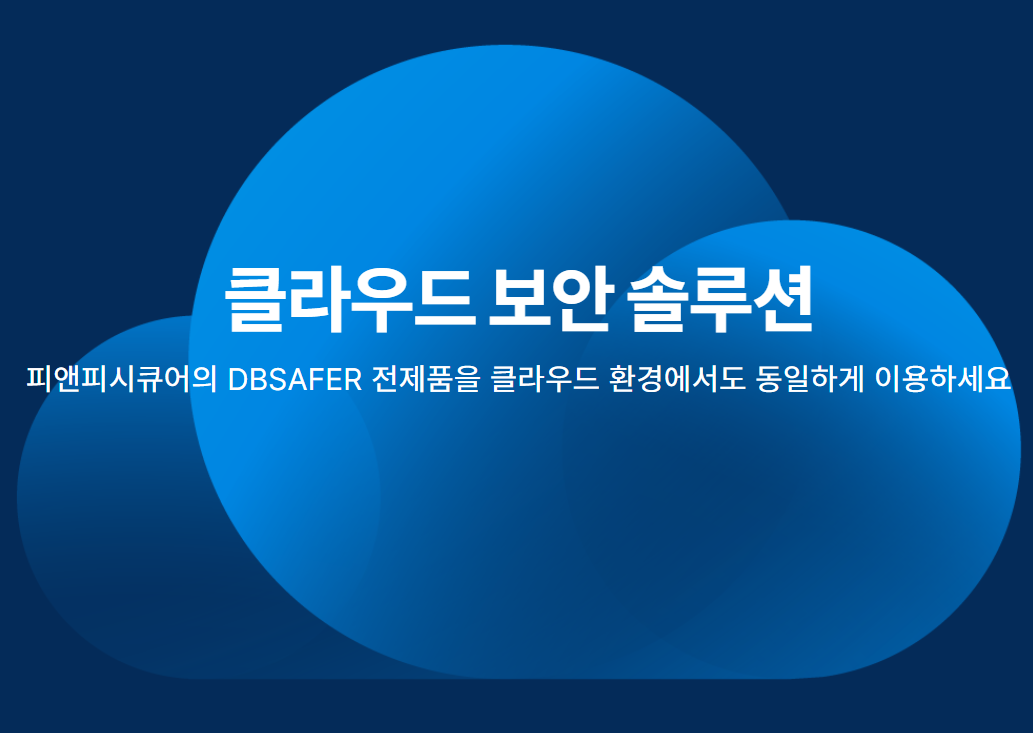 클라우드 보안 솔루션

피앤피시큐어의 DBSAFER 전제품을 클라우드 환경에서도 동일하게 이용하세요